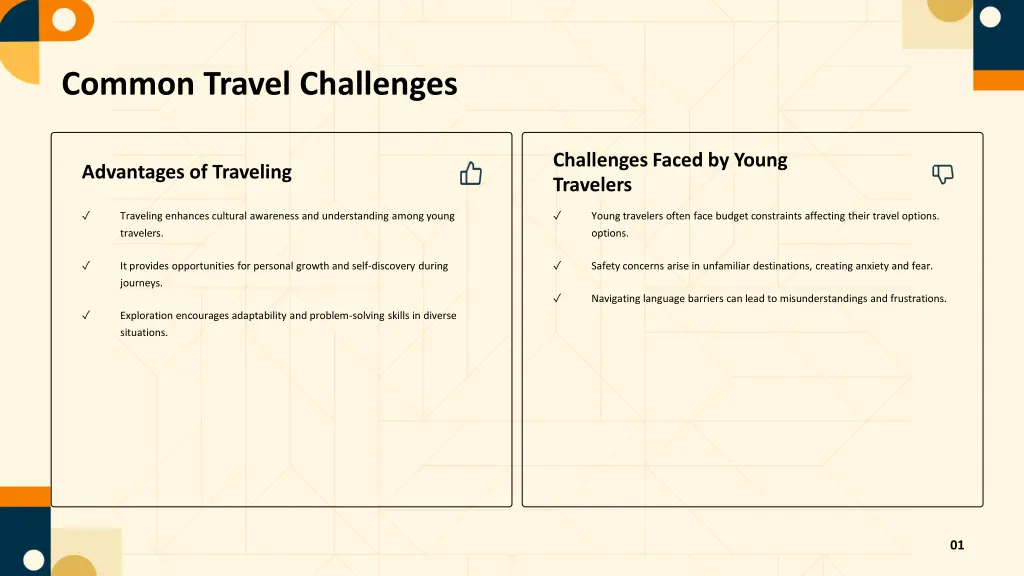 Common Travel Challenges

Advantages of Traveling

✓ Traveling enhances cultural awareness and understanding among young travelers.

✓ It provides opportunities for personal growth and self-discovery during journeys.

✓ Exploration encourages adaptability and problem-solving skills in diverse situations.

Challenges Faced by Young Travelers

✓ Young travelers often face budget constraints affecting their travel options. options.

✓ Safety concerns arise in unfamiliar destinations, creating anxiety and fear.

✓ Navigating language barriers can lead to misunderstandings and frustrations.

01